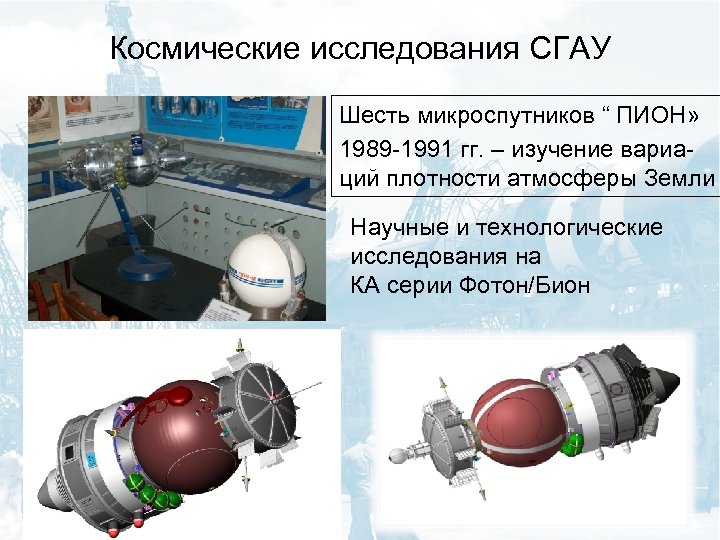 Космические исследования СГАУ

Шесть микроспутников “ ПИОН»
1989-1991 гг. – изучение вариаций плотности атмосферы Земли

Научные и технологические исследования на КА серии Фотон/Бион